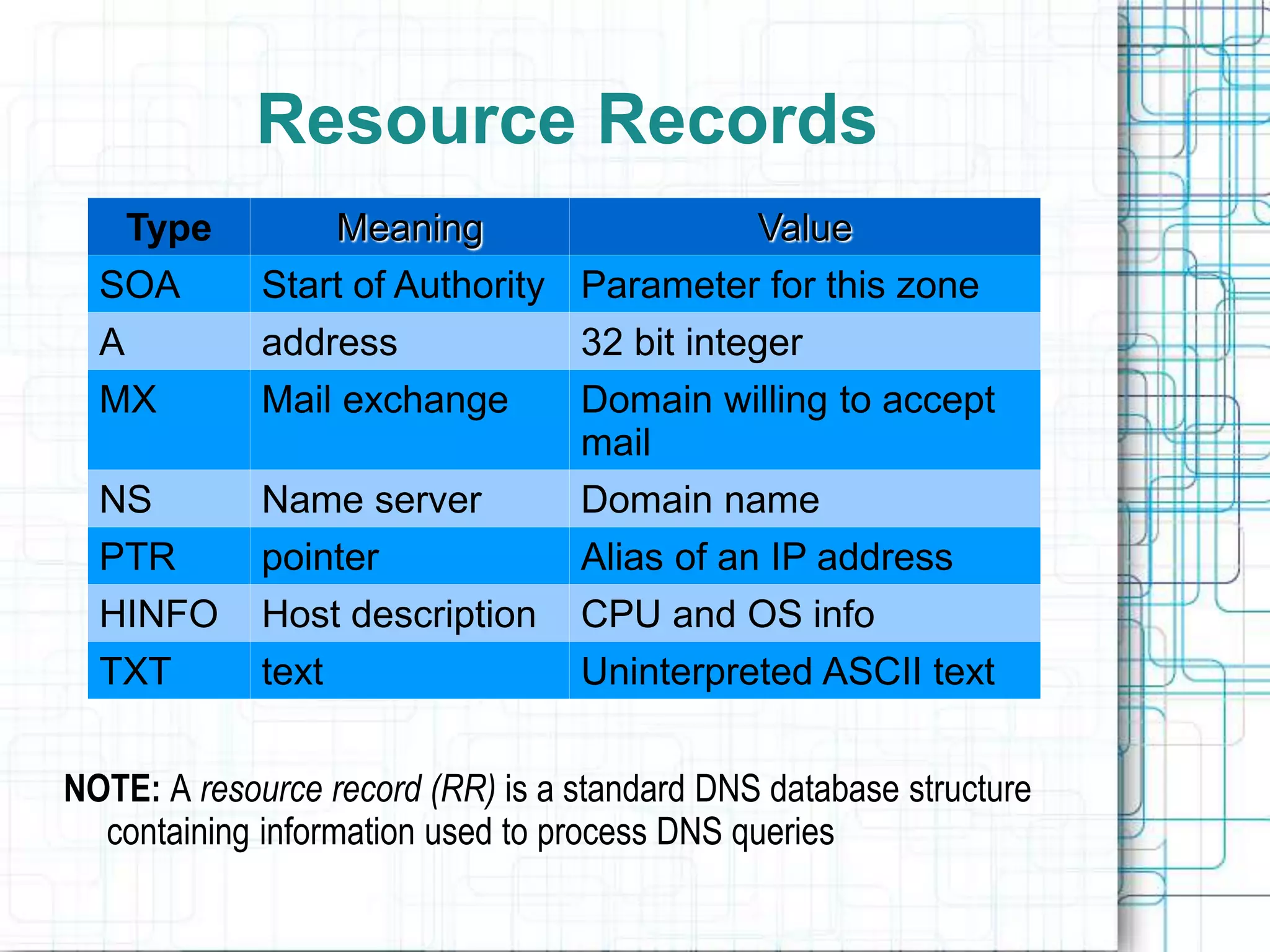 Resource Records

| Type | Meaning | Value |
|---|---|---|
| SOA | Start of Authority | Parameter for this zone |
| A | address | 32 bit integer |
| MX | Mail exchange | Domain willing to accept mail |
| NS | Name server | Domain name |
| PTR | pointer | Alias of an IP address |
| HINFO | Host description | CPU and OS info |
| TXT | text | Uninterpreted ASCII text |

NOTE: A resource record (RR) is a standard DNS database structure containing information used to process DNS queries